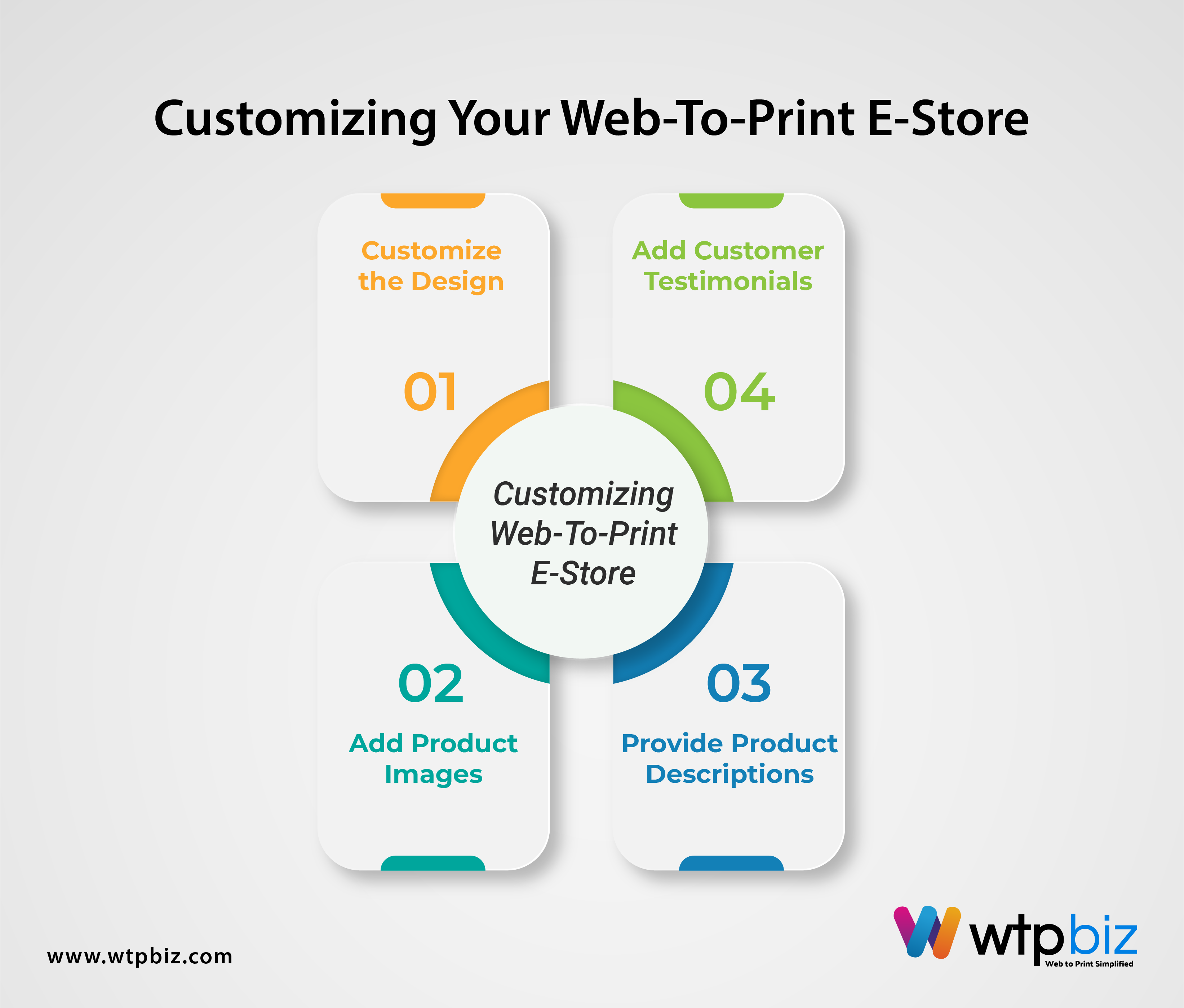 Customizing Your Web-To-Print E-Store

Customize the Design

01

Add Customer Testimonials

04

Customizing Web-To-Print E-Store

02

Add Product Images

03

Provide Product Descriptions

www.wtpbiz.com

wtpbiz
Web to Print Simplified